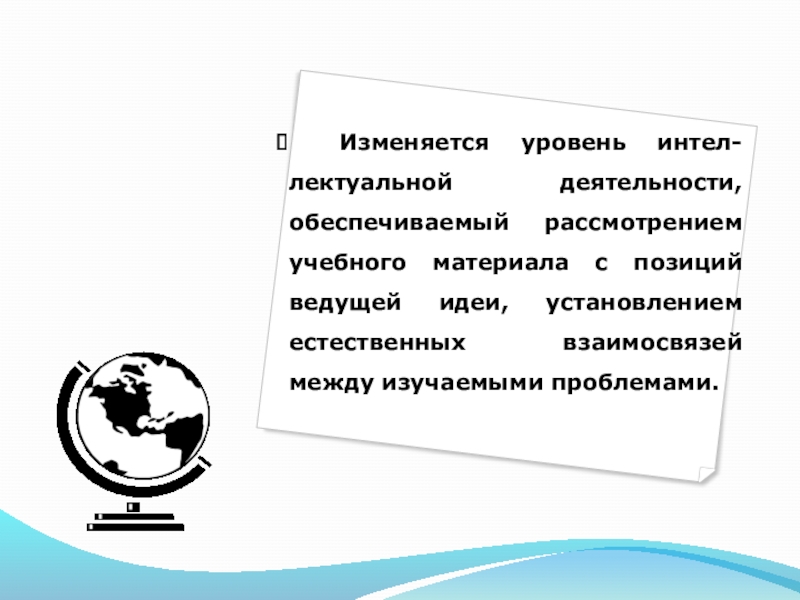 Изменяется уровень интеллектуальной деятельности, обеспечиваемый рассмотрением учебного материала с позиций ведущей идеи, установлением естественных взаимосвязей между изучаемыми проблемами.